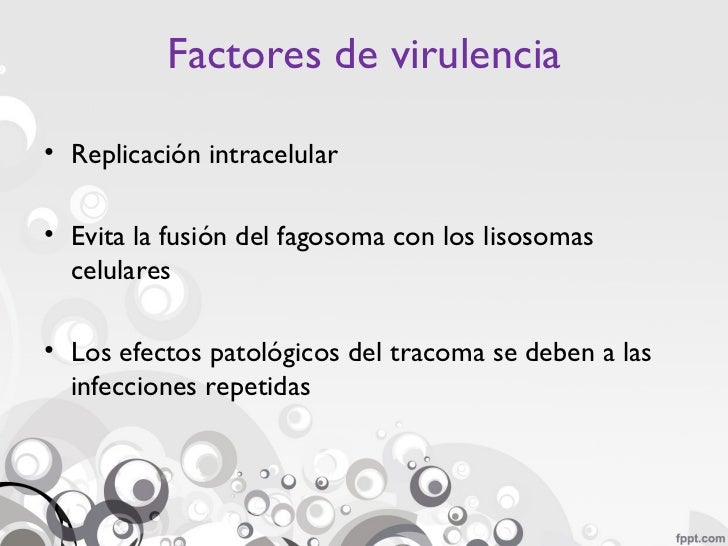 Factores de virulencia

• Replicación intracelular

• Evita la fusión del fagosoma con los lisosomas celulares

• Los efectos patológicos del tracoma se deben a las infecciones repetidas

fppt.com